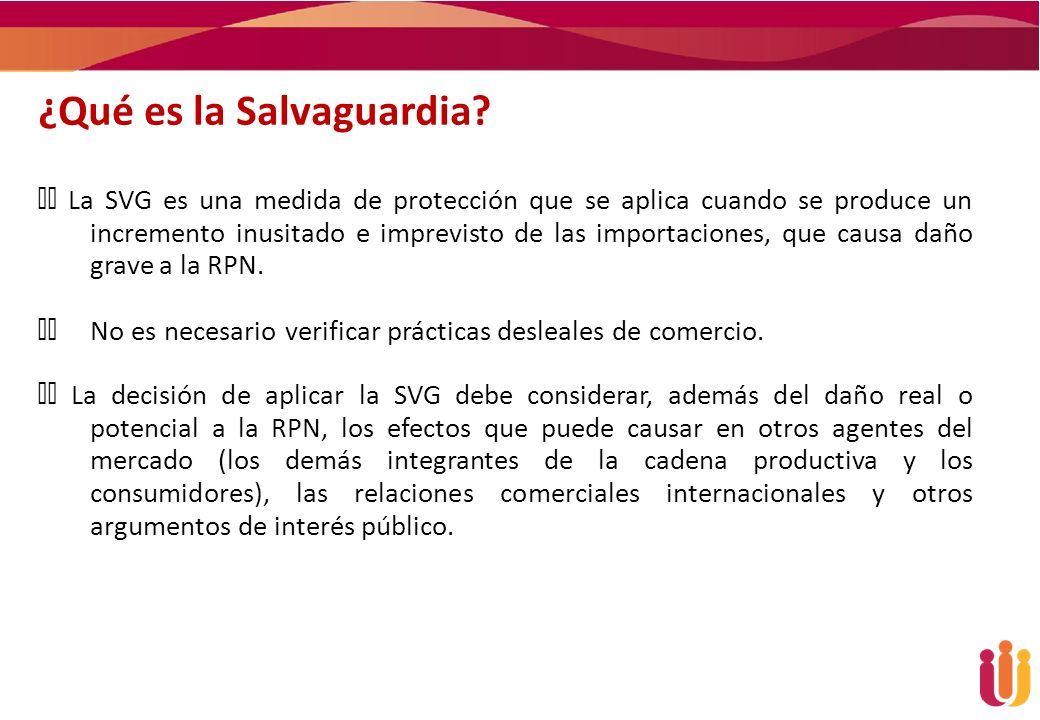 ¿Qué es la Salvaguardia?

La SVG es una medida de protección que se aplica cuando se produce un incremento inusitado e imprevisto de las importaciones, que causa daño grave a la RPN.

No es necesario verificar prácticas desleales de comercio.

La decisión de aplicar la SVG debe considerar, además del daño real o potencial a la RPN, los efectos que puede causar en otros agentes del mercado (los demás integrantes de la cadena productiva y los consumidores), las relaciones comerciales internacionales y otros argumentos de interés público.